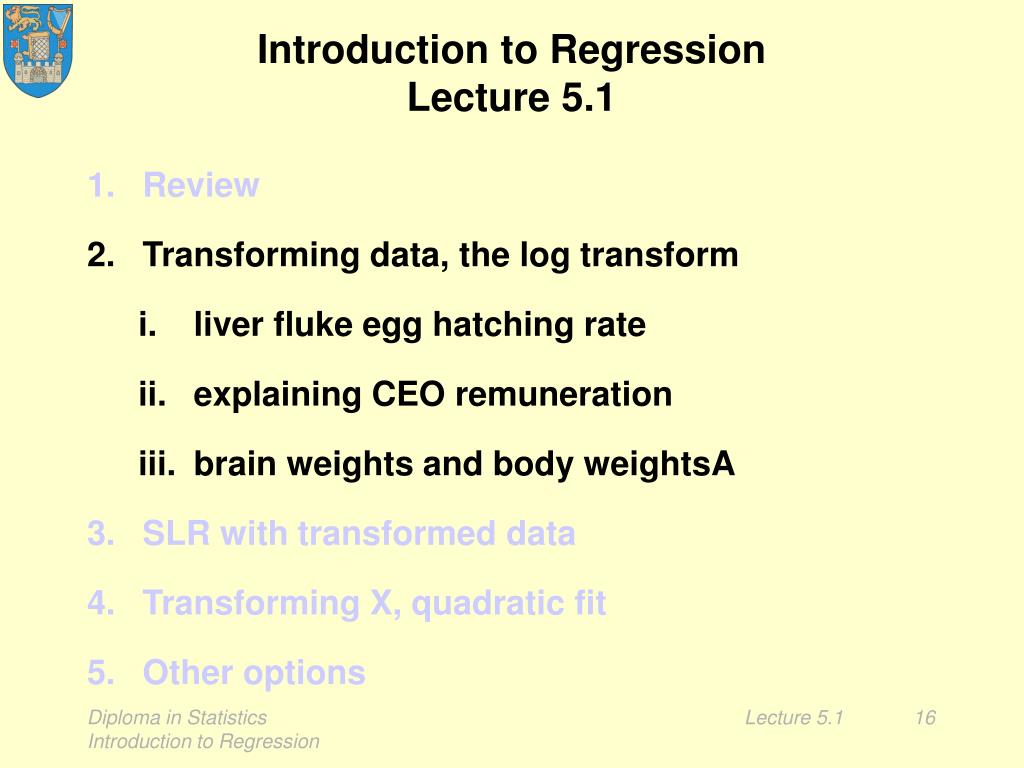 Introduction to Regression
Lecture 5.1

1. Review

2. Transforming data, the log transform

i. liver fluke egg hatching rate

ii. explaining CEO remuneration

iii. brain weights and body weightsA

3. SLR with transformed data

4. Transforming X, quadratic fit

5. Other options

Diploma in Statistics
Introduction to Regression

Lecture 5.1

16